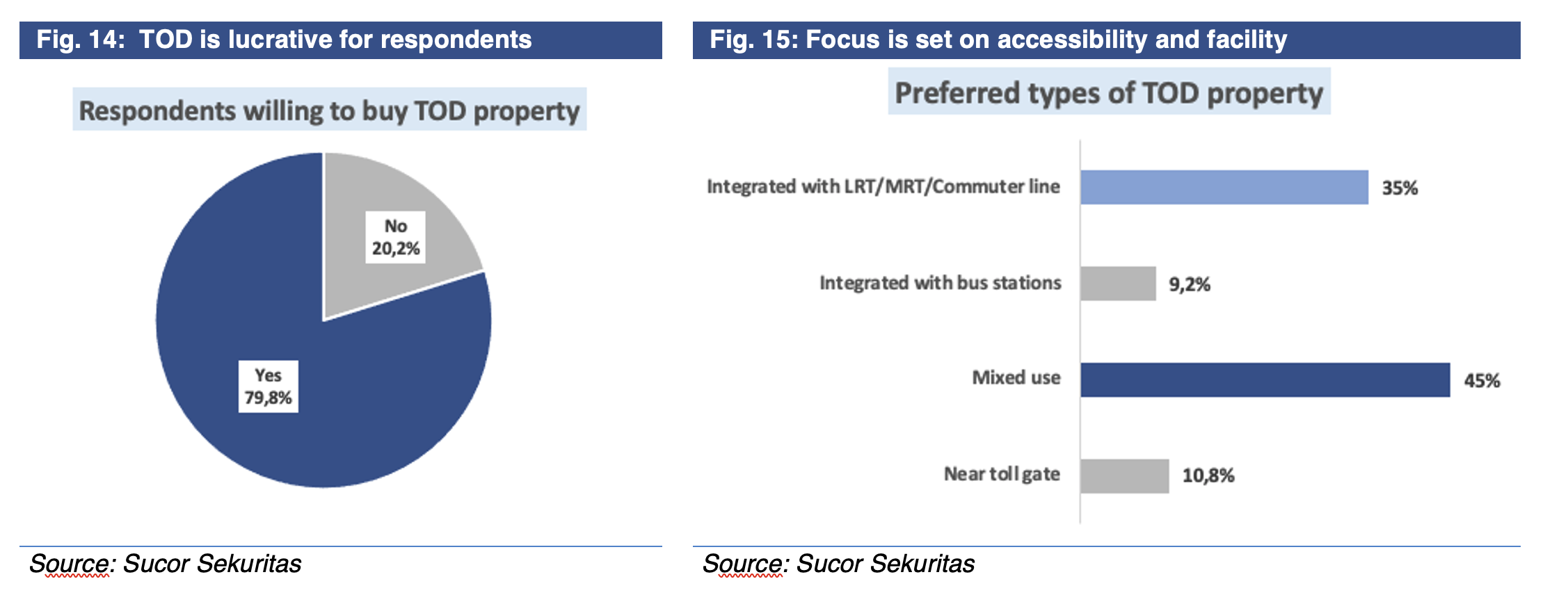 Fig. 14: TOD is lucrative for respondents

Respondents willing to buy TOD property

No
20,2%

Yes
79,8%

Source: Sucor Sekuritas

Fig. 15: Focus is set on accessibility and facility

Preferred types of TOD property

Integrated with LRT/MRT/Commuter line 35%

Integrated with bus stations 9,2%

Mixed use 45%

Near toll gate 10,8%

Source: Sucor Sekuritas